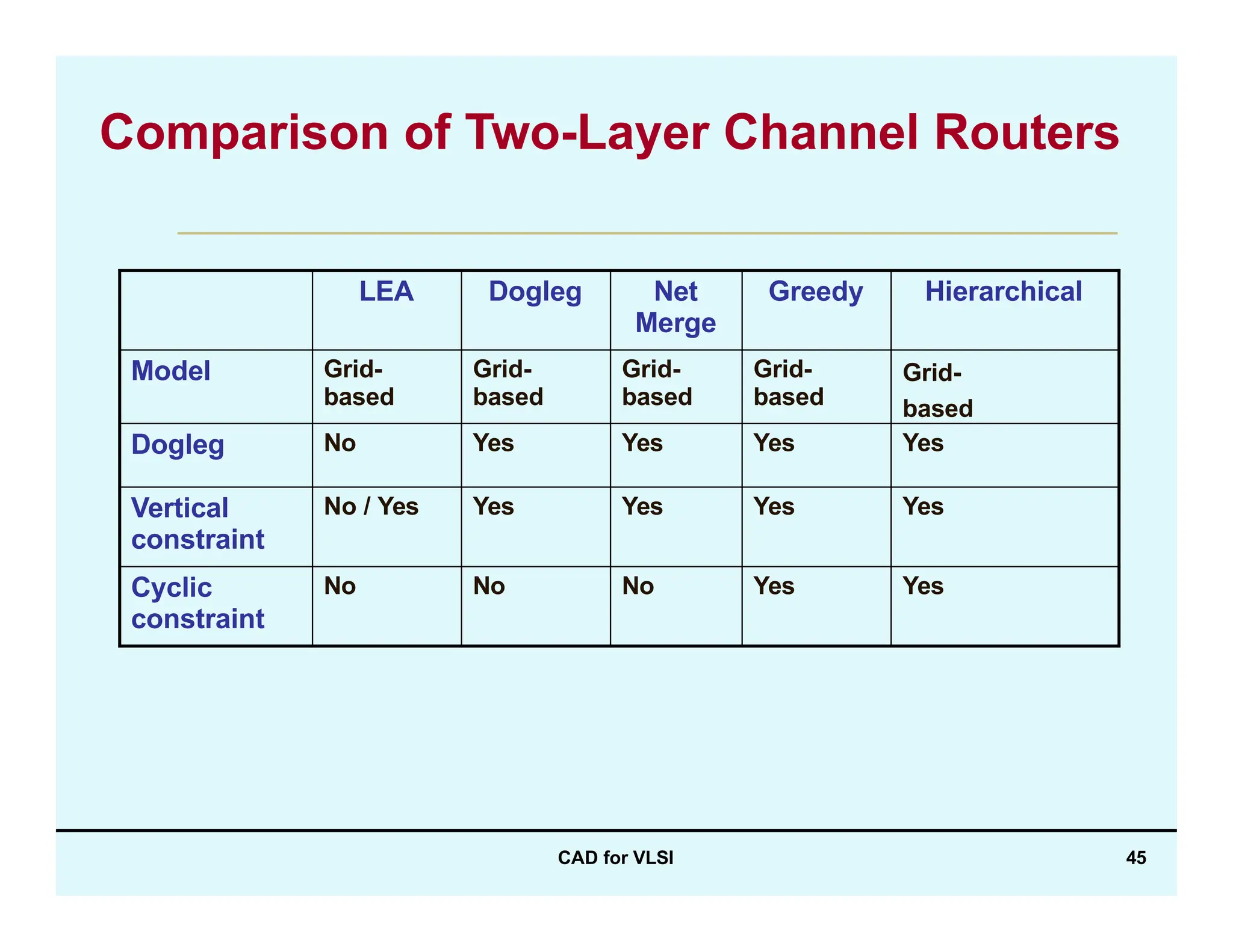 Comparison of Two-Layer Channel Routers

| | LEA | Dogleg | Net Merge | Greedy | Hierarchical |
|---|---|---|---|---|---|
| Model | Grid-based | Grid-based | Grid-based | Grid-based | Grid-based |
| Dogleg | No | Yes | Yes | Yes | Yes |
| Vertical constraint | No / Yes | Yes | Yes | Yes | Yes |
| Cyclic constraint | No | No | No | Yes | Yes |

CAD for VLSI

45